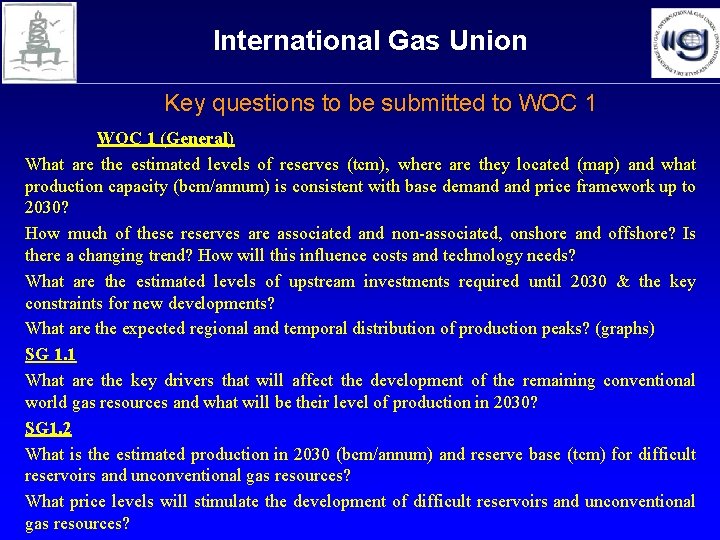 International Gas Union

Key questions to be submitted to WOC 1

WOC 1 (General)

What are the estimated levels of reserves (tcm), where are they located (map) and what production capacity (bcm/annum) is consistent with base demand and price framework up to 2030?

How much of these reserves are associated and non-associated, onshore and offshore? Is there a changing trend? How will this influence costs and technology needs?

What are the estimated levels of upstream investments required until 2030 & the key constraints for new developments?

What are the expected regional and temporal distribution of production peaks? (graphs)

SG 1.1

What are the key drivers that will affect the development of the remaining conventional world gas resources and what will be their level of production in 2030?

SG1.2

What is the estimated production in 2030 (bcm/annum) and reserve base (tcm) for difficult reservoirs and unconventional gas resources?

What price levels will stimulate the development of difficult reservoirs and unconventional gas resources?